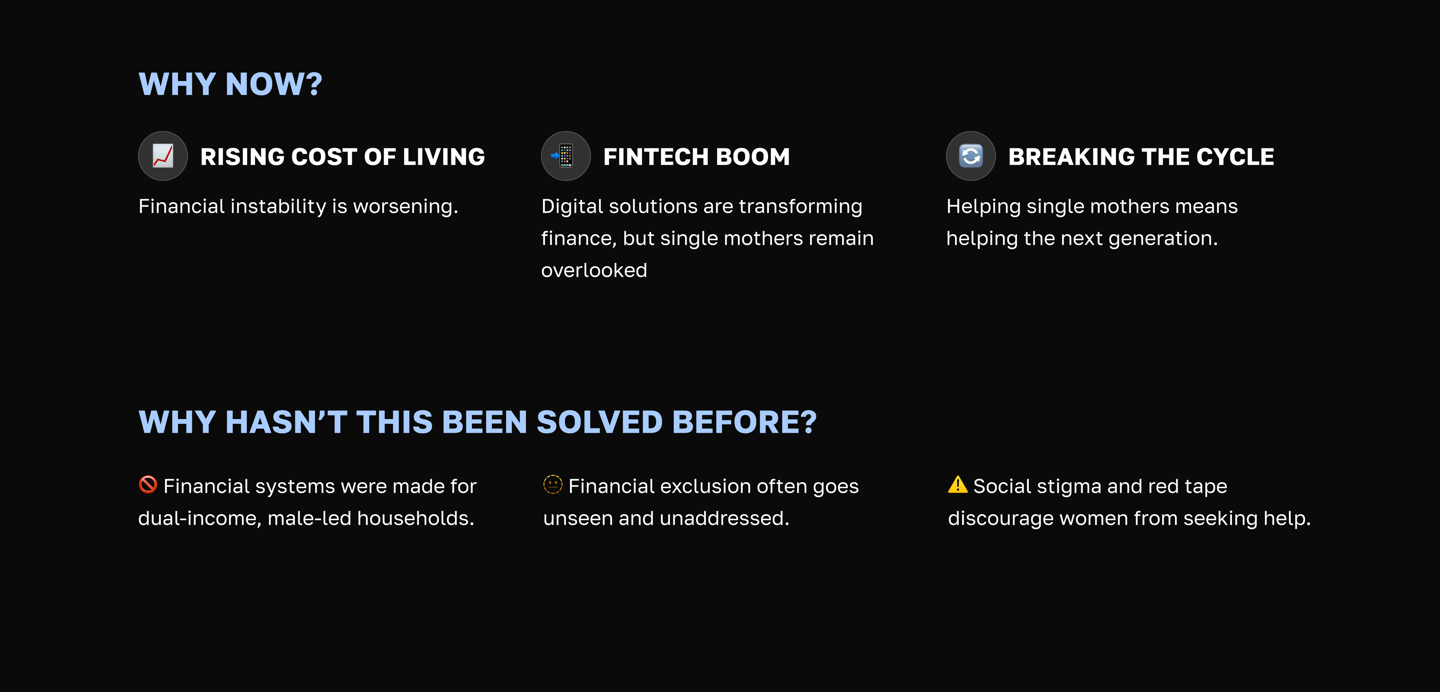 WHY NOW?

📈 RISING COST OF LIVING

Financial instability is worsening.

📲 FINTECH BOOM

Digital solutions are transforming finance, but single mothers remain overlooked

🔄 BREAKING THE CYCLE

Helping single mothers means helping the next generation.

WHY HASN'T THIS BEEN SOLVED BEFORE?

🚫 Financial systems were made for dual-income, male-led households.

🫥 Financial exclusion often goes unseen and unaddressed.

⚠️ Social stigma and red tape discourage women from seeking help.